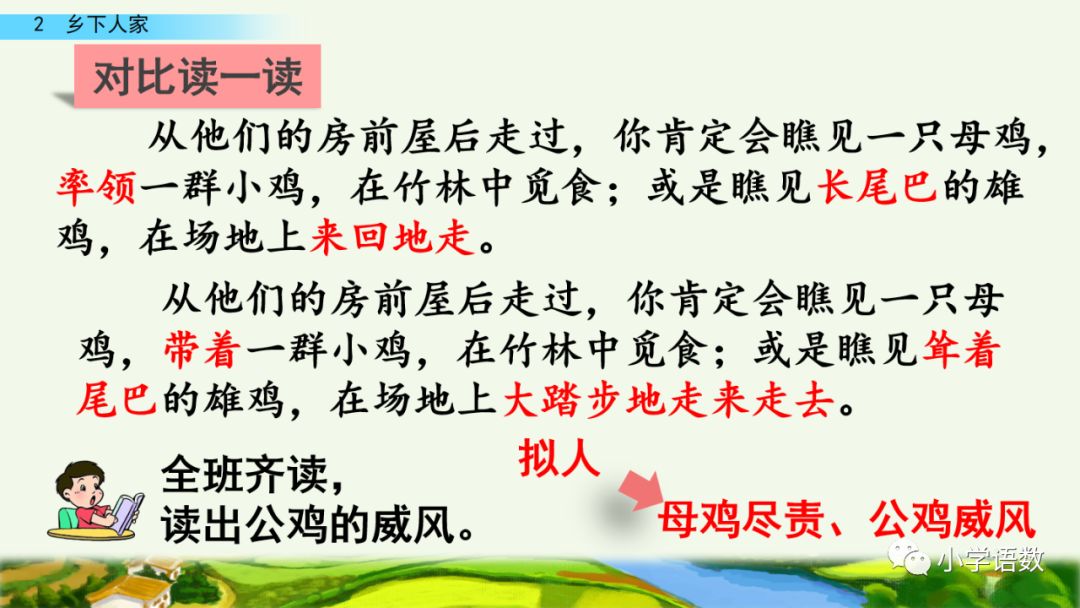 2 乡下人家

对比读一读

从他们的房前屋后走过，你肯定会瞧见一只母鸡，率领一群小鸡，在竹林中觅食；或是瞧见长尾巴的雄鸡，在场地上来回地走。

从他们的房前屋后走过，你肯定会瞧见一只母鸡，带着一群小鸡，在竹林中觅食；或是瞧见耸着尾巴的雄鸡，在场地上大踏步地走来走去。

全班齐读，读出公鸡的威风。

拟人

母鸡尽责、公鸡威风

小学语数